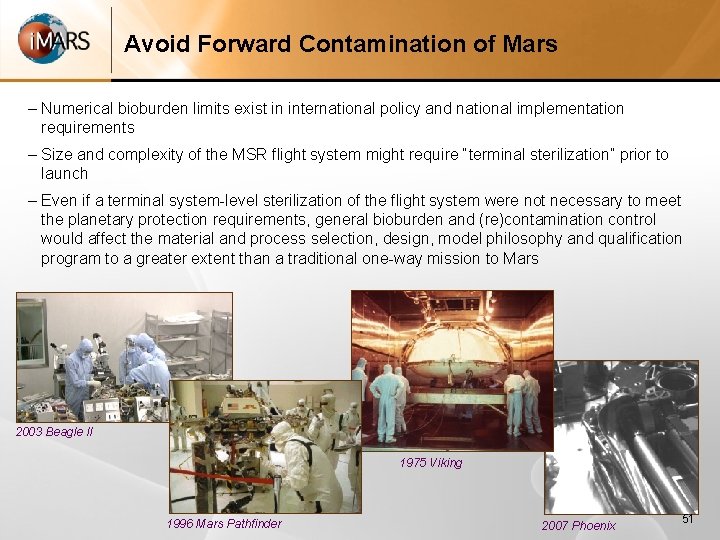 iMARS

Avoid Forward Contamination of Mars

– Numerical bioburden limits exist in international policy and national implementation requirements

– Size and complexity of the MSR flight system might require "terminal sterilization" prior to launch

– Even if a terminal system-level sterilization of the flight system were not necessary to meet the planetary protection requirements, general bioburden and (re)contamination control would affect the material and process selection, design, model philosophy and qualification program to a greater extent than a traditional one-way mission to Mars

2003 Beagle II

1996 Mars Pathfinder

1975 Viking

2007 Phoenix

51